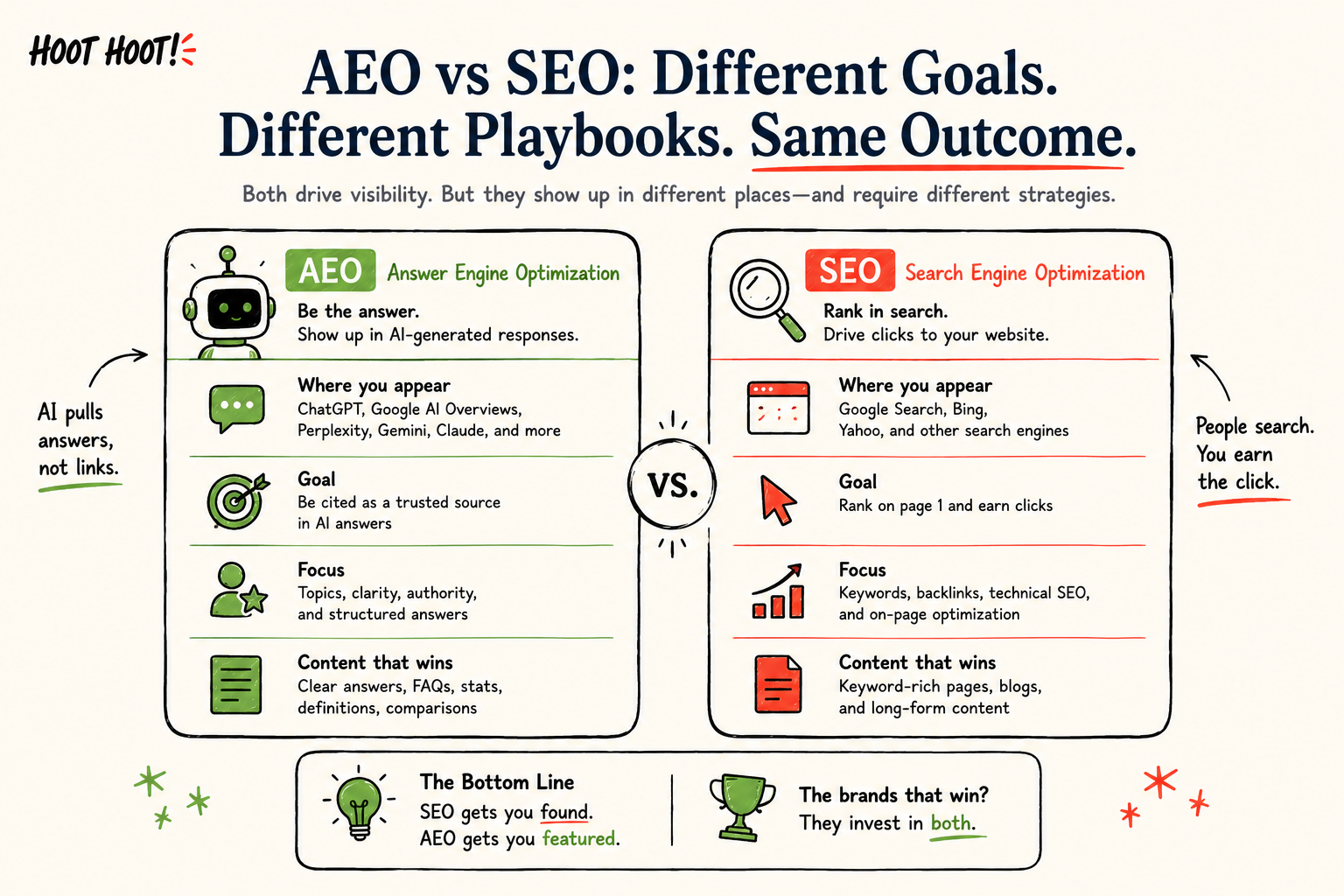 HOOT HOOT!

AEO vs SEO: Different Goals. Different Playbooks. Same Outcome.

Both drive visibility. But they show up in different places—and require different strategies.

AI pulls answers, not links.

AEO Answer Engine Optimization
Be the answer.
Show up in AI-generated responses.

Where you appear
ChatGPT, Google AI Overviews, Perplexity, Gemini, Claude, and more

Goal
Be cited as a trusted source in AI answers

Focus
Topics, clarity, authority, and structured answers

Content that wins
Clear answers, FAQs, stats, definitions, comparisons

VS.

SEO Search Engine Optimization
Rank in search.
Drive clicks to your website.

Where you appear
Google Search, Bing, Yahoo, and other search engines

Goal
Rank on page 1 and earn clicks

Focus
Keywords, backlinks, technical SEO, and on-page optimization

Content that wins
Keyword-rich pages, blogs, and long-form content

People search. You earn the click.

The Bottom Line
SEO gets you found.
AEO gets you featured.

The brands that win?
They invest in both.